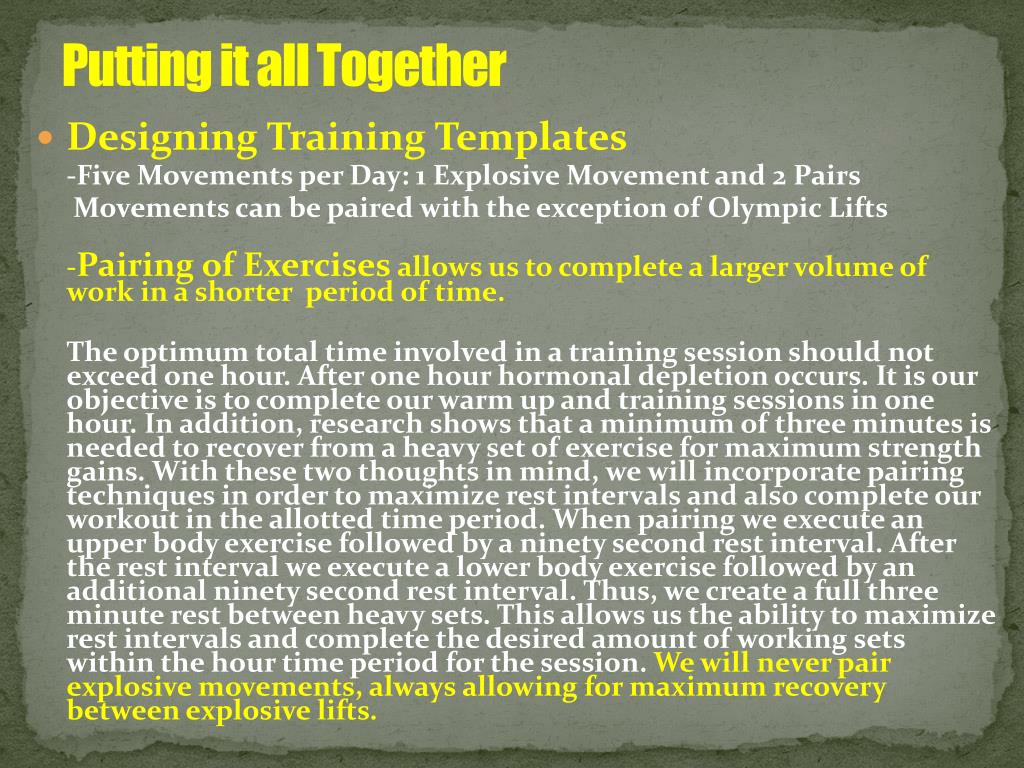 Putting it all Together

Designing Training Templates
-Five Movements per Day: 1 Explosive Movement and 2 Pairs
Movements can be paired with the exception of Olympic Lifts

-Pairing of Exercises allows us to complete a larger volume of work in a shorter period of time.

The optimum total time involved in a training session should not exceed one hour. After one hour hormonal depletion occurs. It is our objective is to complete our warm up and training sessions in one hour. In addition, research shows that a minimum of three minutes is needed to recover from a heavy set of exercise for maximum strength gains. With these two thoughts in mind, we will incorporate pairing techniques in order to maximize rest intervals and also complete our workout in the allotted time period. When pairing we execute an upper body exercise followed by a ninety second rest interval. After the rest interval we execute a lower body exercise followed by an additional ninety second rest interval. Thus, we create a full three minute rest between heavy sets. This allows us the ability to maximize rest intervals and complete the desired amount of working sets within the hour time period for the session. We will never pair explosive movements, always allowing for maximum recovery between explosive lifts.